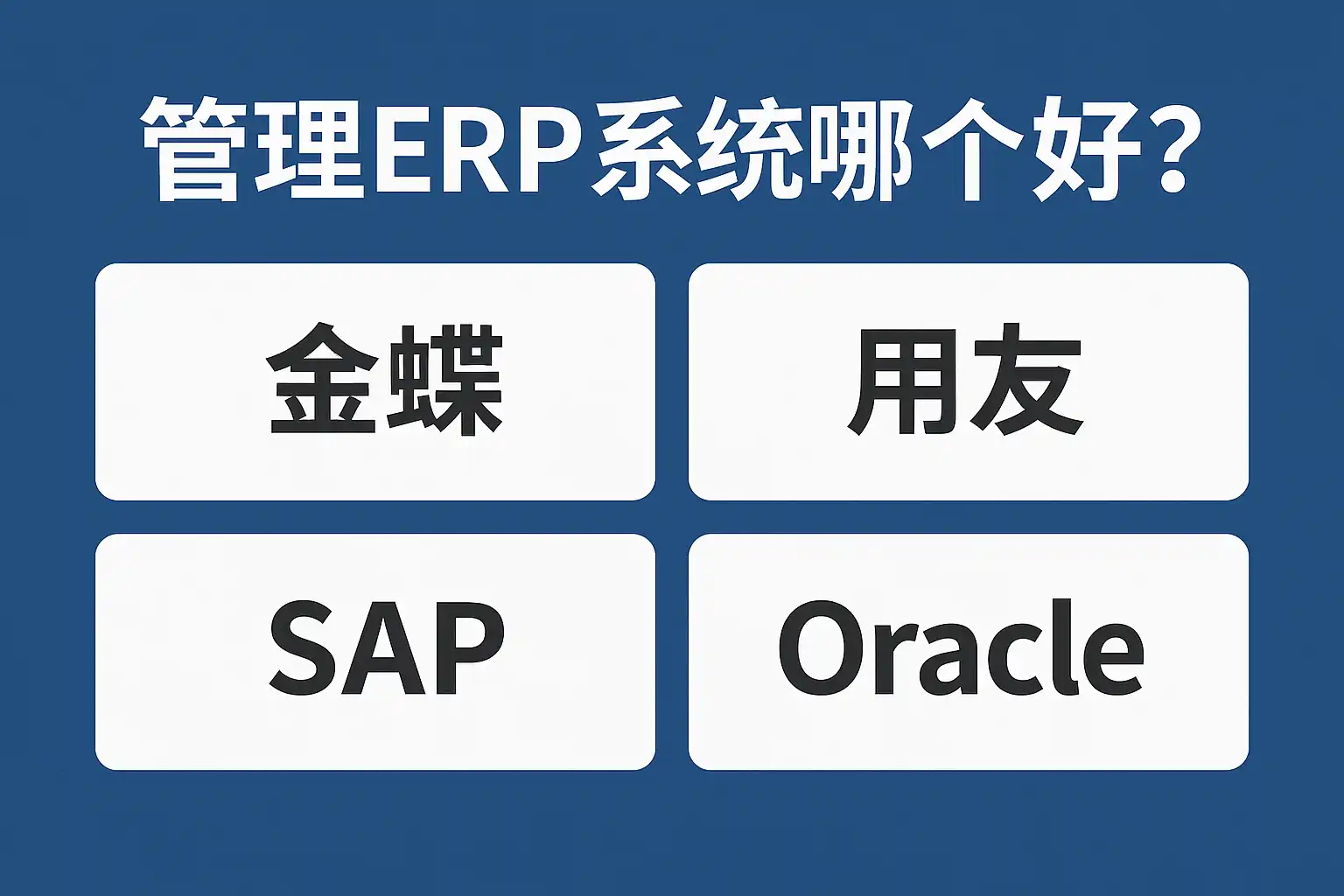 管理ERP系统哪个好？

金蝶

用友

SAP

Oracle